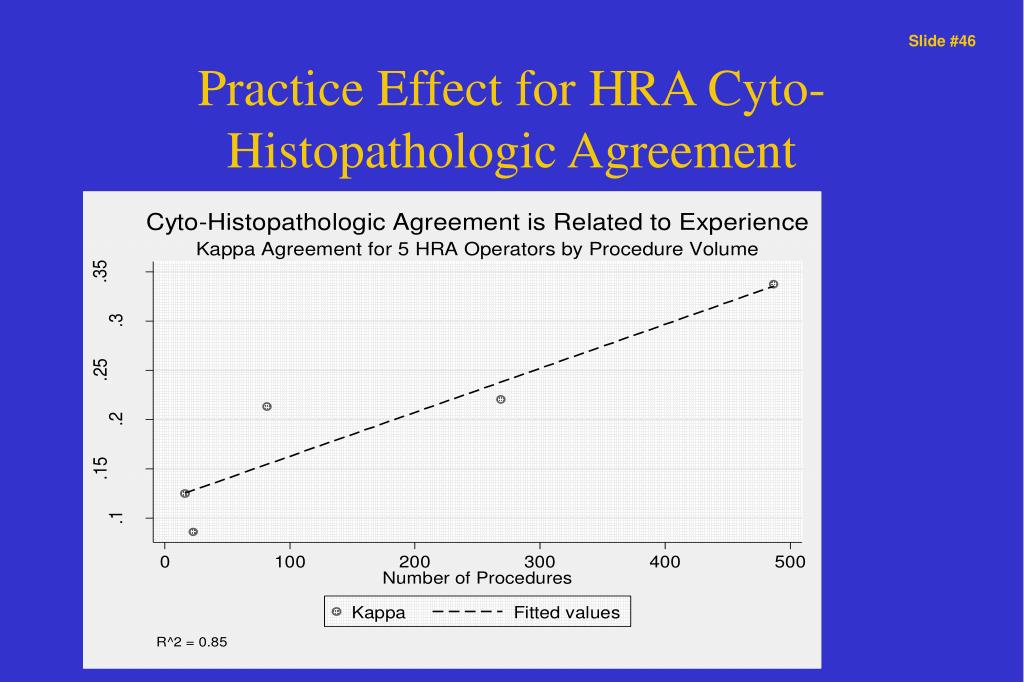 Slide #46

Practice Effect for HRA Cyto-Histopathologic Agreement

Cyto-Histopathologic Agreement is Related to Experience
Kappa Agreement for 5 HRA Operators by Procedure Volume

.35
.3
.25
.2
.15
.1

0 100 200 300 400 500
Number of Procedures

Kappa
Fitted values

R^2 = 0.85